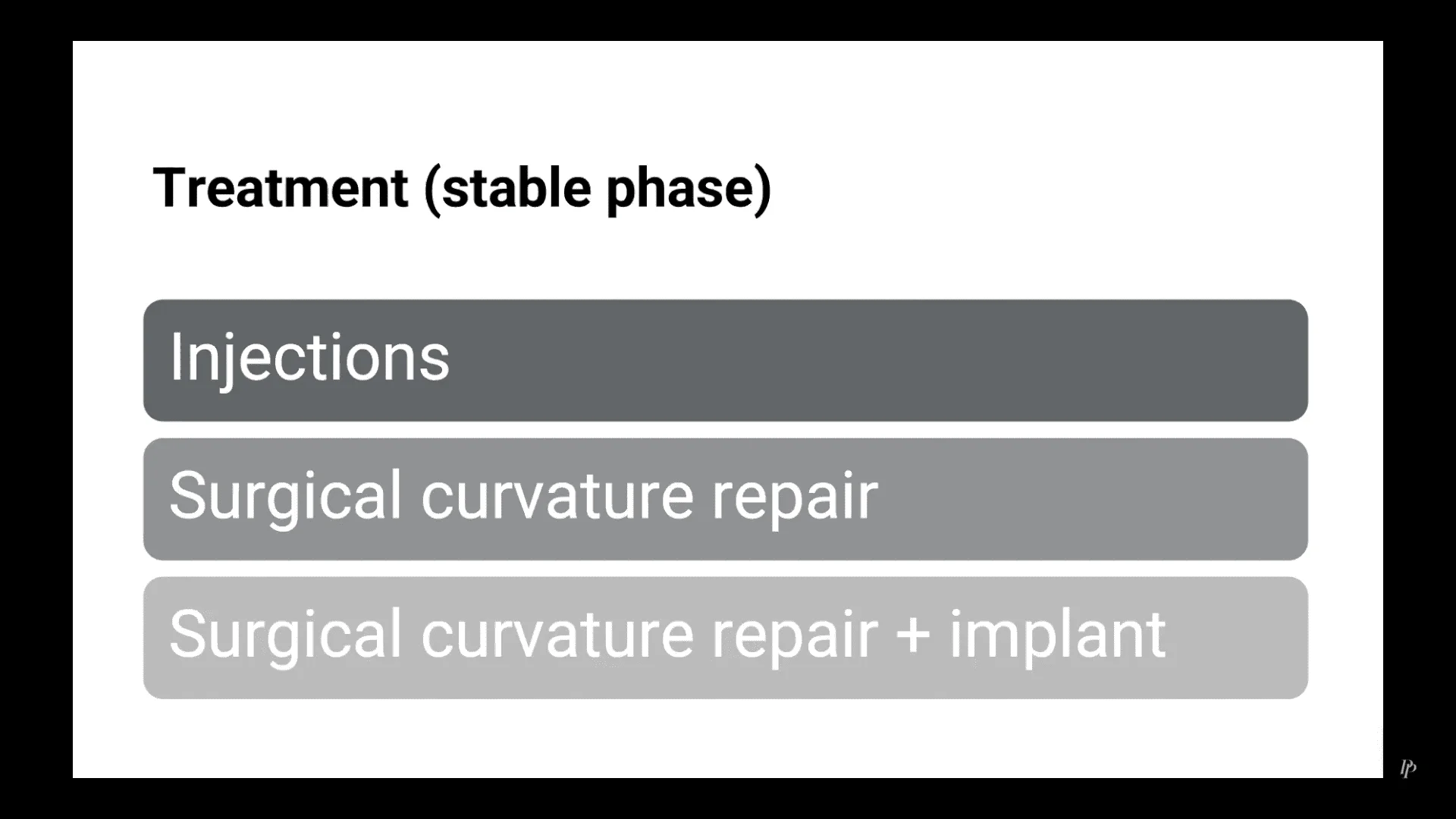 Treatment (stable phase)

Injections

Surgical curvature repair

Surgical curvature repair + implant